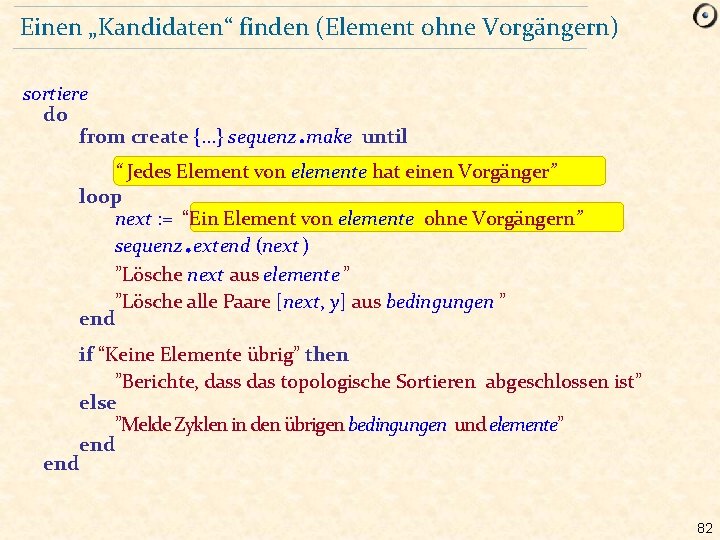 Einen „Kandidaten“ finden (Element ohne Vorgängern)

sortiere
do
from create {...} sequenz.make until
“ Jedes Element von elemente hat einen Vorgänger”
loop
next := “Ein Element von elemente ohne Vorgängern”
sequenz.extend (next )
”Lösche next aus elemente ”
”Lösche alle Paare [next, y] aus bedingungen ”
end
if “Keine Elemente übrig” then
”Berichte, dass das topologische Sortieren abgeschlossen ist”
else
”Melde Zyklen in den übrigen bedingungen und elemente”
end
end

82